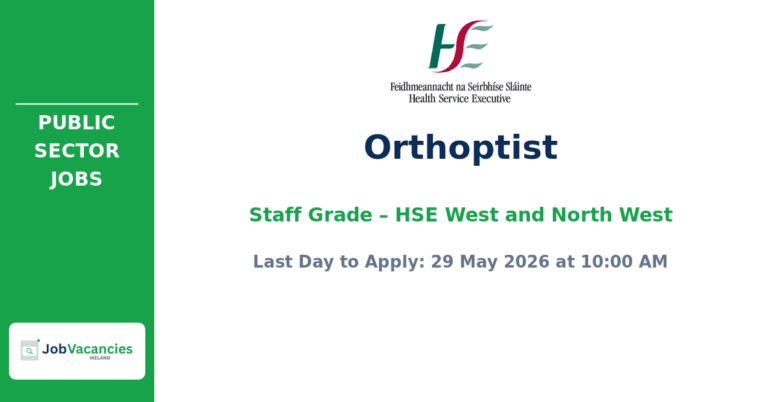 PUBLIC SECTOR JOBS

JobVacancies
IRELAND

HSE

Feidhmeannacht na Seirbhíse Sláinte
Health Service Executive

Orthoptist

Staff Grade – HSE West and North West

Last Day to Apply: 29 May 2026 at 10:00 AM